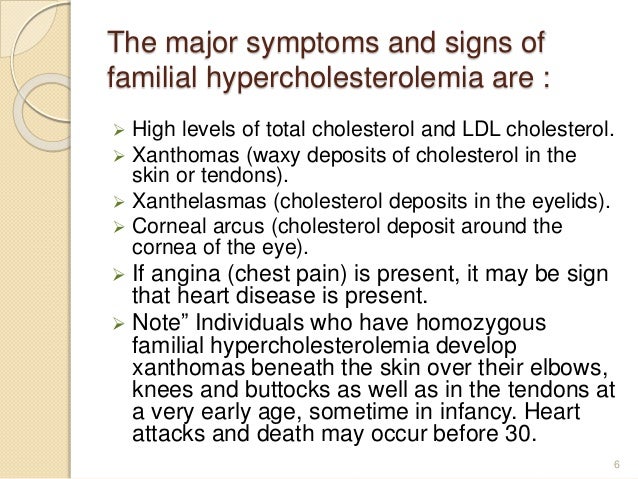 The major symptoms and signs of familial hypercholesterolemia are :

➢ High levels of total cholesterol and LDL cholesterol.
➢ Xanthomas (waxy deposits of cholesterol in the skin or tendons).
➢ Xanthelasmas (cholesterol deposits in the eyelids).
➢ Corneal arcus (cholesterol deposit around the cornea of the eye).
➢ If angina (chest pain) is present, it may be sign that heart disease is present.
➢ Note” Individuals who have homozygous familial hypercholesterolemia develop xanthomas beneath the skin over their elbows, knees and buttocks as well as in the tendons at a very early age, sometime in infancy. Heart attacks and death may occur before 30.

6